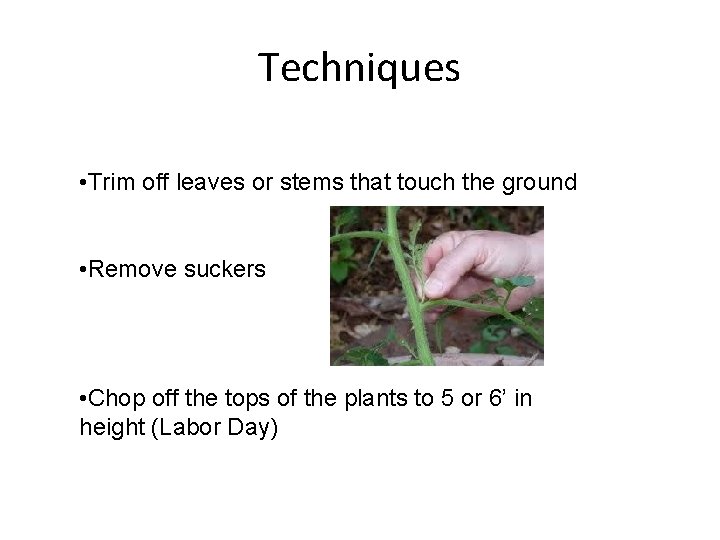 Techniques

•Trim off leaves or stems that touch the ground

•Remove suckers

•Chop off the tops of the plants to 5 or 6’ in height (Labor Day)